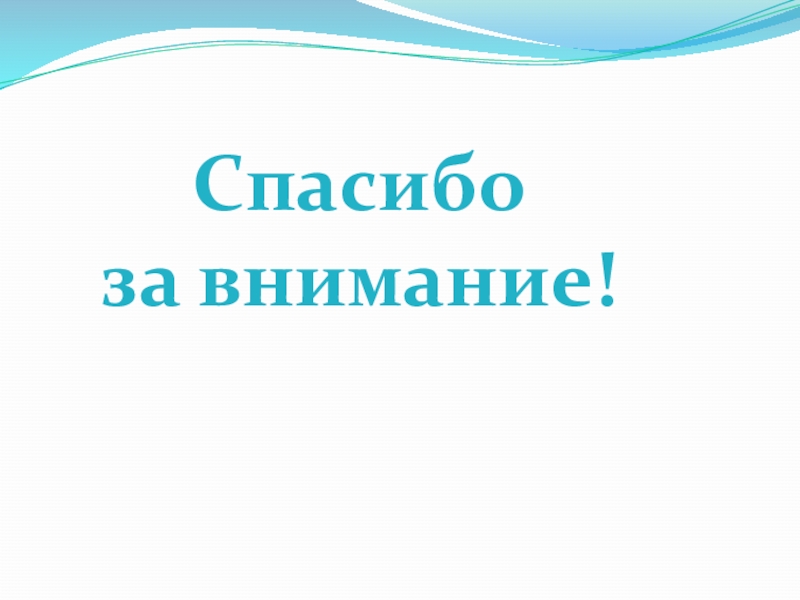 Спасибо
за внимание!